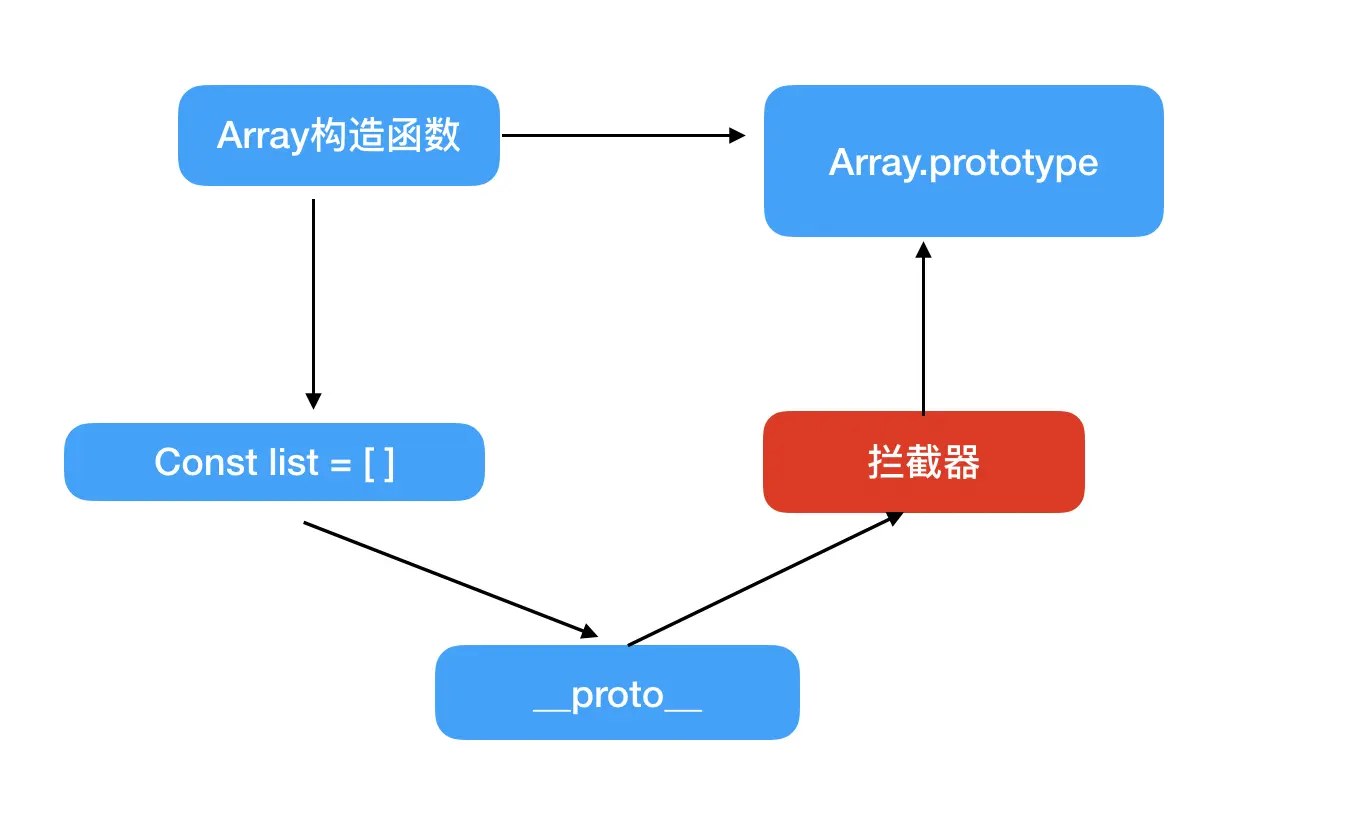 Array构造函数

Array.prototype

Const list = [ ]

拦截器

__proto__